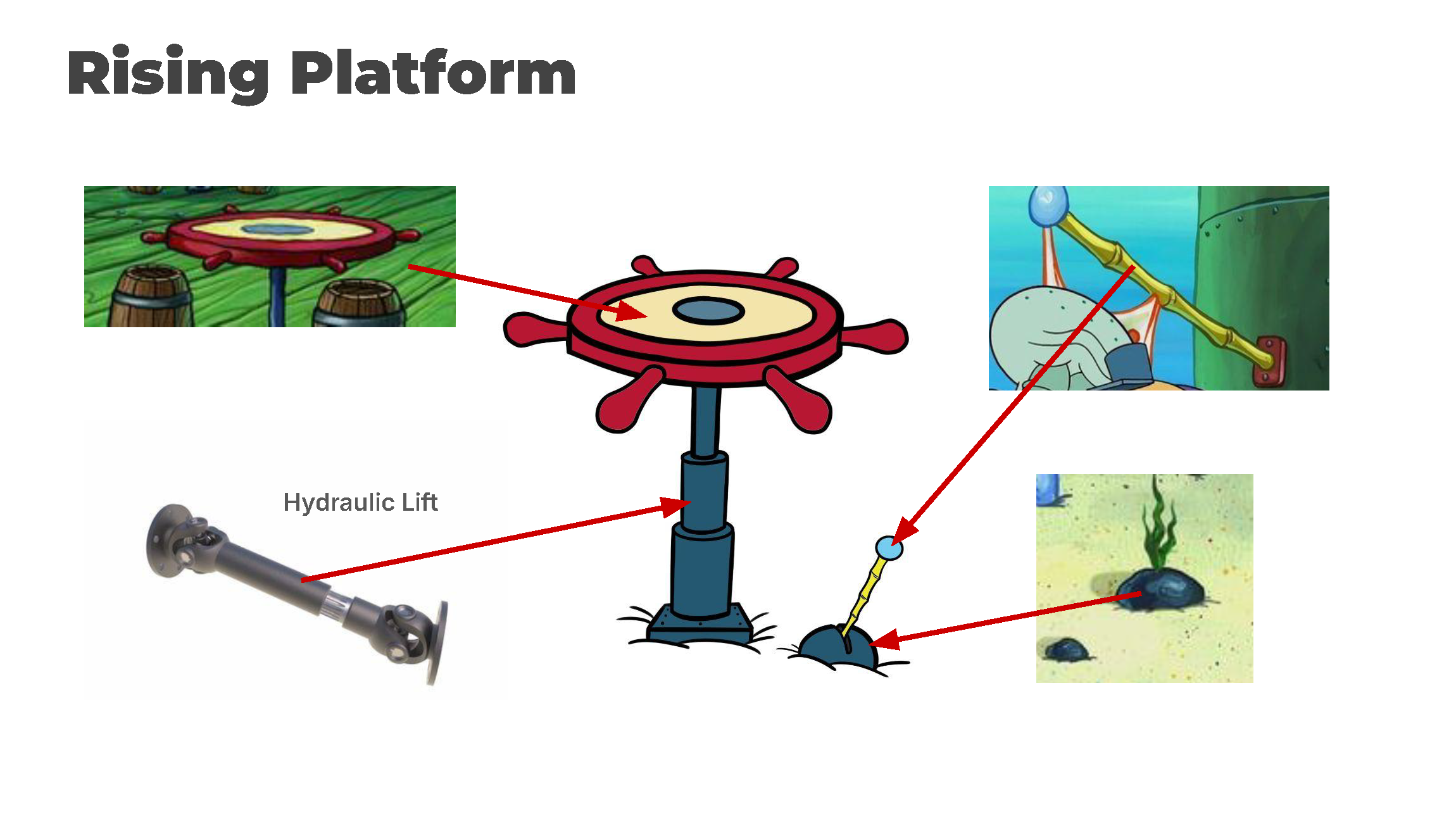 Rising Platform

Hydraulic Lift